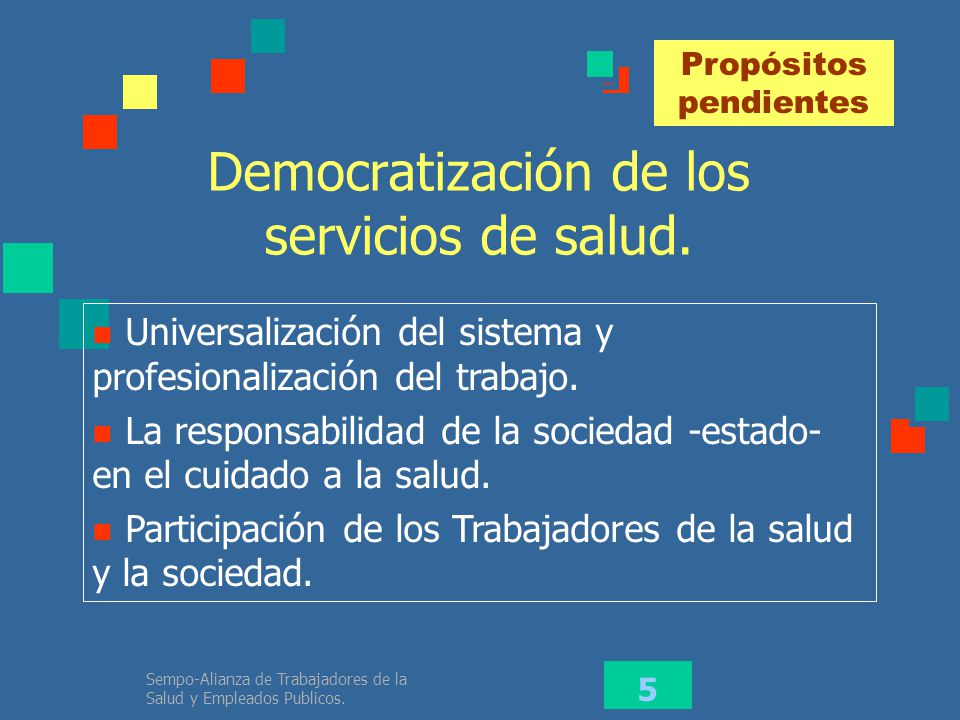 Propósitos pendientes

Democratización de los servicios de salud.

Universalización del sistema y profesionalización del trabajo.

La responsabilidad de la sociedad -estado- en el cuidado a la salud.

Participación de los Trabajadores de la salud y la sociedad.

Sempo-Alianza de Trabajadores de la Salud y Empleados Publicos.

5